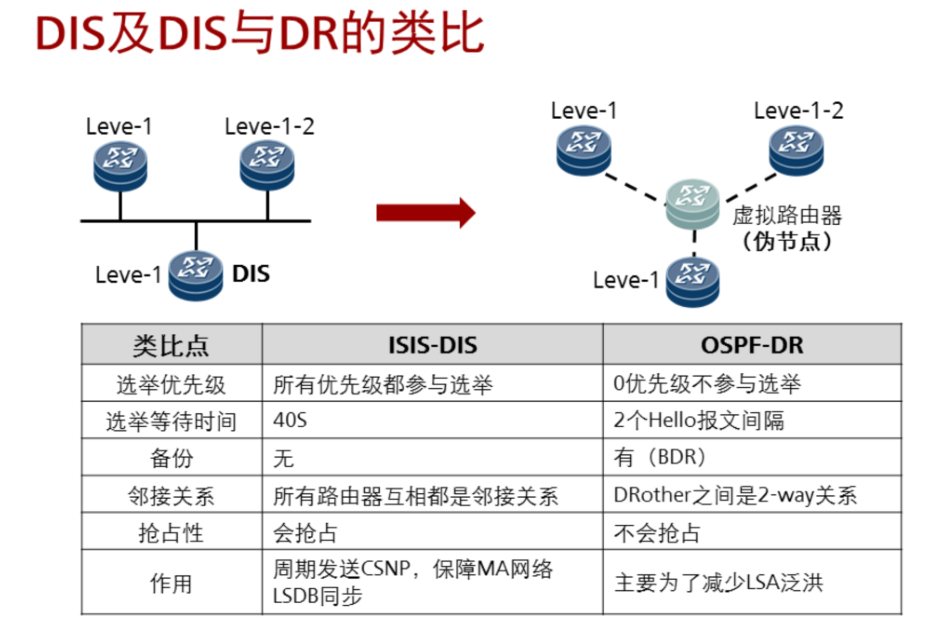 DIS及DIS与DR的类比

Leve-1
Leve-1-2
Leve-1
DIS

Leve-1
Leve-1-2
虚拟路由器
（伪节点）
Leve-1

| 类比点 | ISIS-DIS | OSPF-DR |
|---|---|---|
| 选举优先级 | 所有优先级都参与选举 | 0优先级不参与选举 |
| 选举等待时间 | 40S | 2个Hello报文间隔 |
| 备份 | 无 | 有（BDR） |
| 邻接关系 | 所有路由器互相都是邻接关系 | DRother之间是2-way关系 |
| 抢占性 | 会抢占 | 不会抢占 |
| 作用 | 周期发送CSNP，保障MA网络LSDB同步 | 主要为了减少LSA泛洪 |